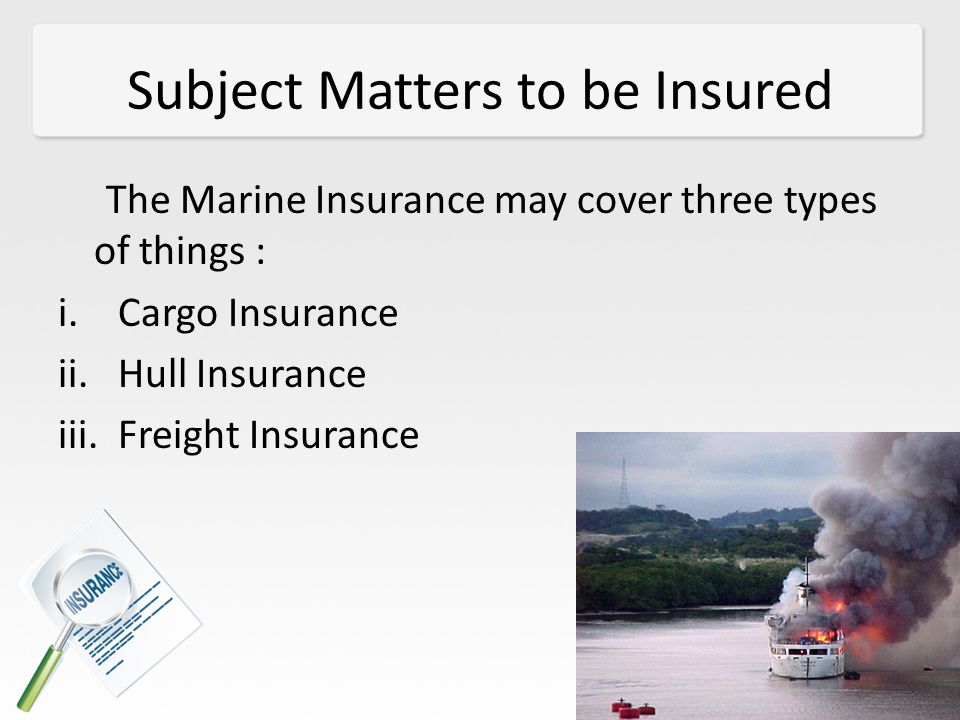 Subject Matters to be Insured

The Marine Insurance may cover three types of things :

i. Cargo Insurance
ii. Hull Insurance
iii. Freight Insurance

INSURANCE